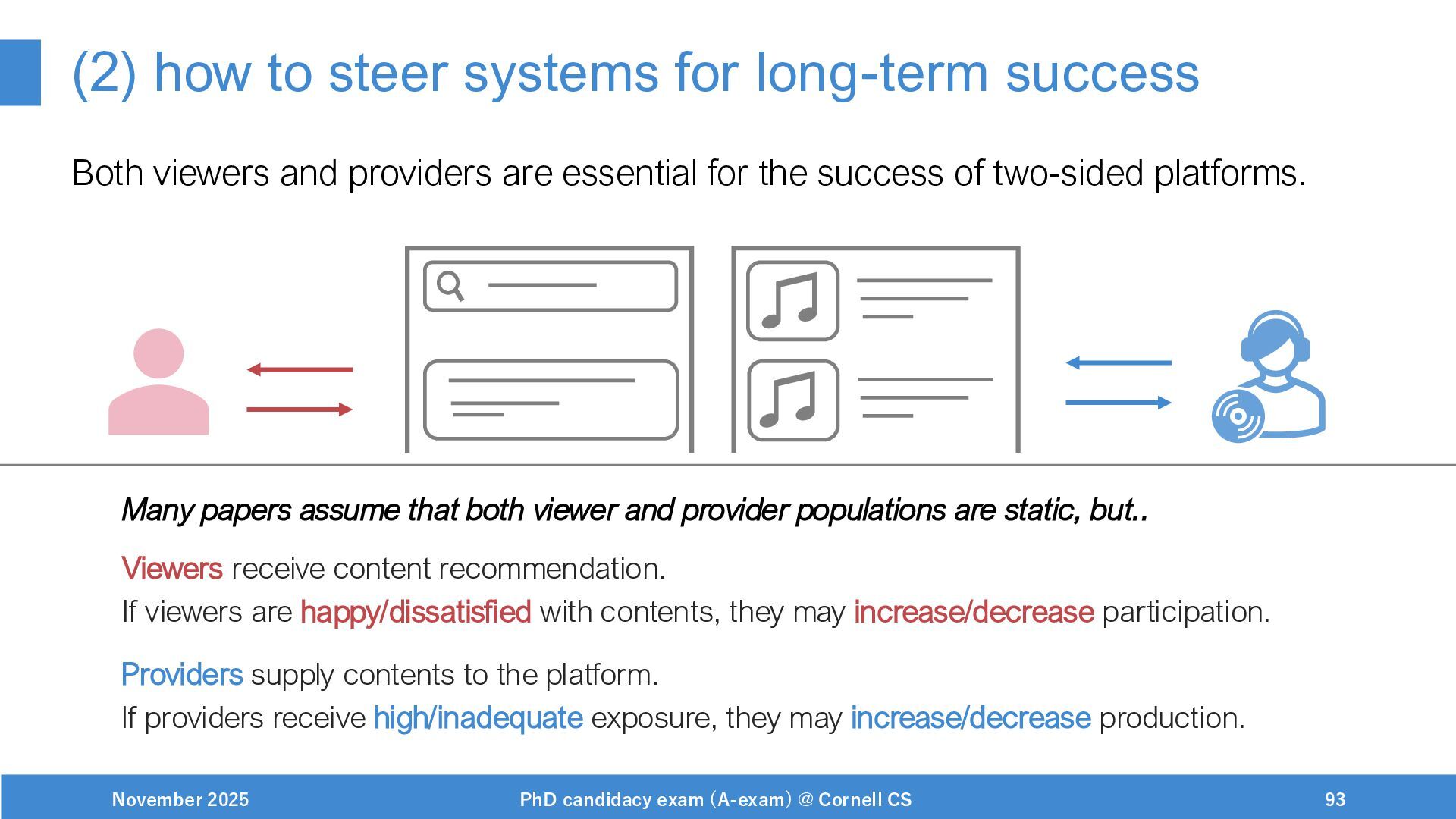 (2) how to steer systems for long-term success

Both viewers and providers are essential for the success of two-sided platforms.

Many papers assume that both viewer and provider populations are static, but..

Viewers receive content recommendation.
If viewers are happy/dissatisfied with contents, they may increase/decrease participation.

Providers supply contents to the platform.
If providers receive high/inadequate exposure, they may increase/decrease production.

November 2025

PhD candidacy exam (A-exam) @ Cornell CS

93